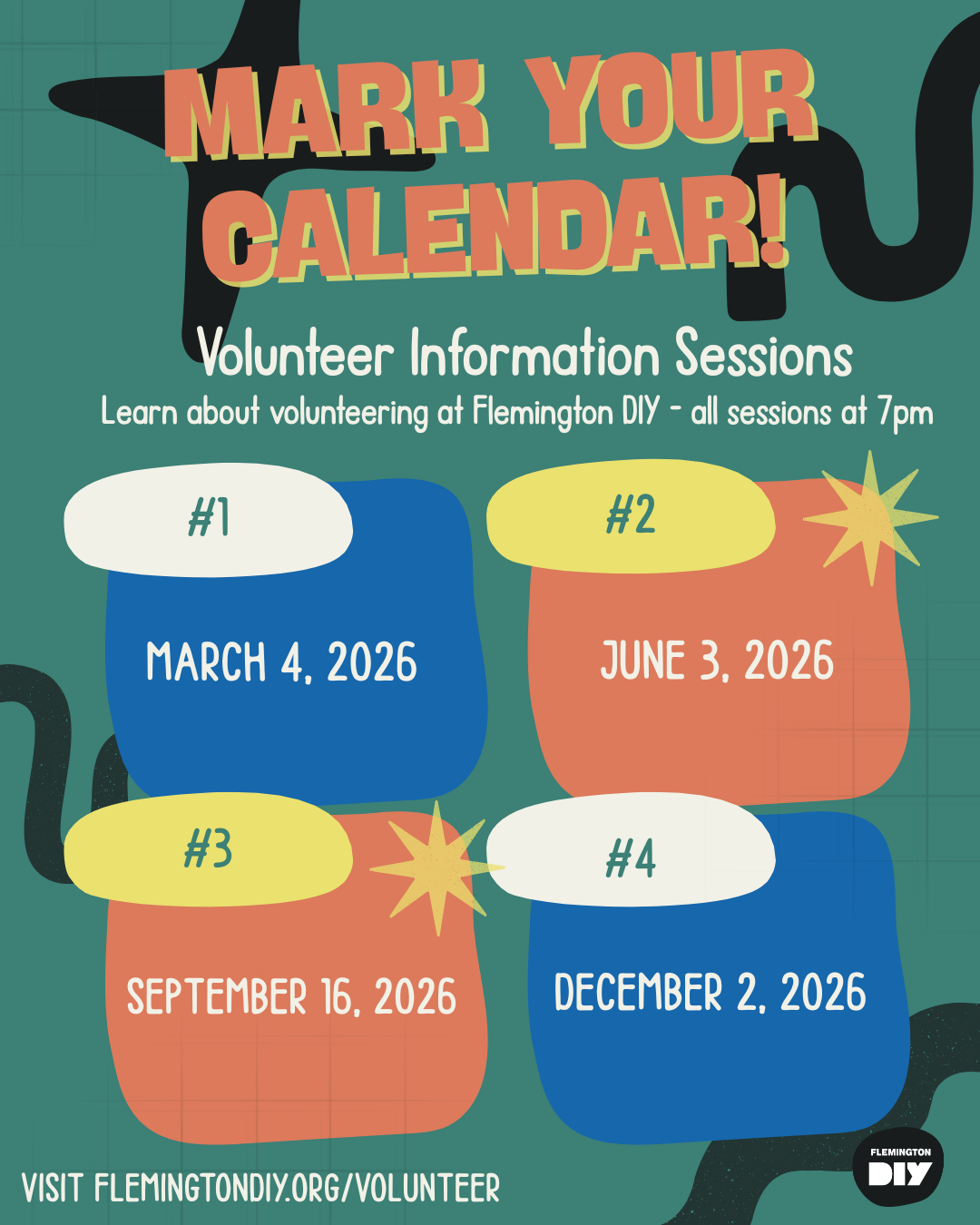 MARK YOUR CALENDAR!

Volunteer Information Sessions

Learn about volunteering at Flemington DIY - all sessions at 7pm

#1

MARCH 4, 2026

#2

JUNE 3, 2026

#3

SEPTEMBER 16, 2026

#4

DECEMBER 2, 2026

VISIT FLEMINGTONDIY.ORG/VOLUNTEER

FLEMINGTON DIY